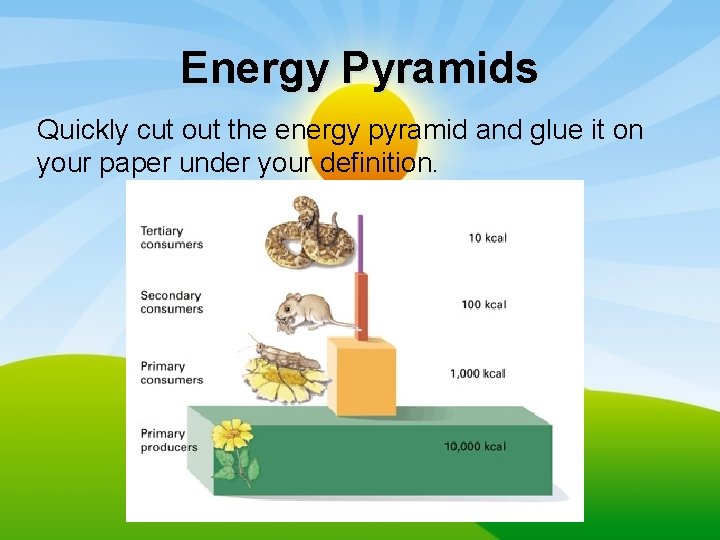 Energy Pyramids

Quickly cut out the energy pyramid and glue it on your paper under your definition.

Tertiary consumers

10 kcal

Secondary consumers

100 kcal

Primary consumers

1,000 kcal

Primary producers

10,000 kcal